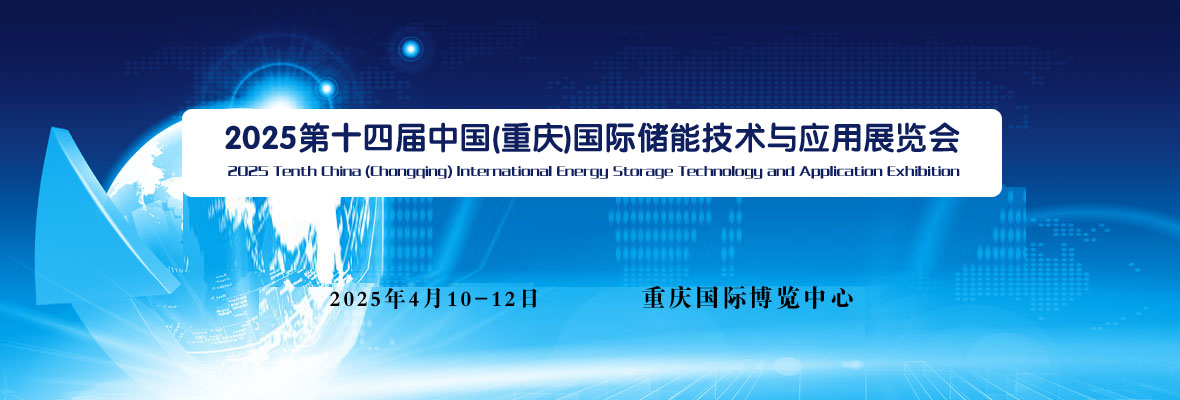 2025第十四届中国(重庆)国际储能技术与应用展览会
2025 Tenth China (Chongqing) International Energy Storage Technology and Application Exhibition

2025年4月10-12日

重庆国际博览中心